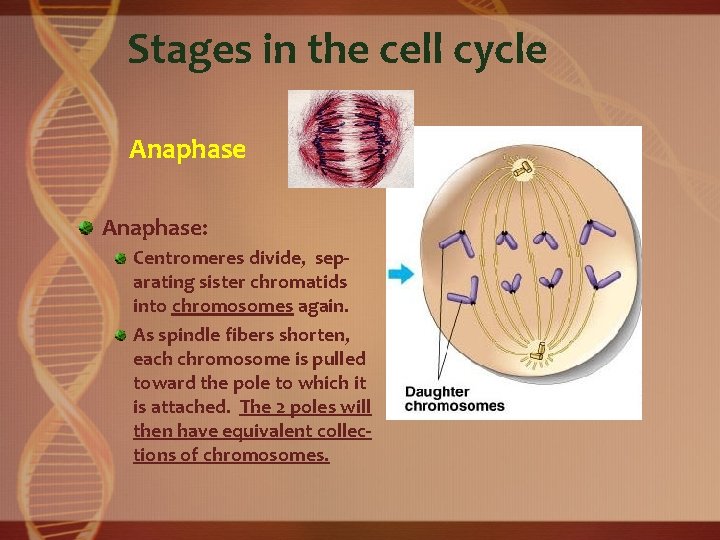 Stages in the cell cycle

Anaphase

Anaphase:

Centromeres divide, separating sister chromatids into chromosomes again.

As spindle fibers shorten, each chromosome is pulled toward the pole to which it is attached. The 2 poles will then have equivalent collections of chromosomes.

Daughter chromosomes